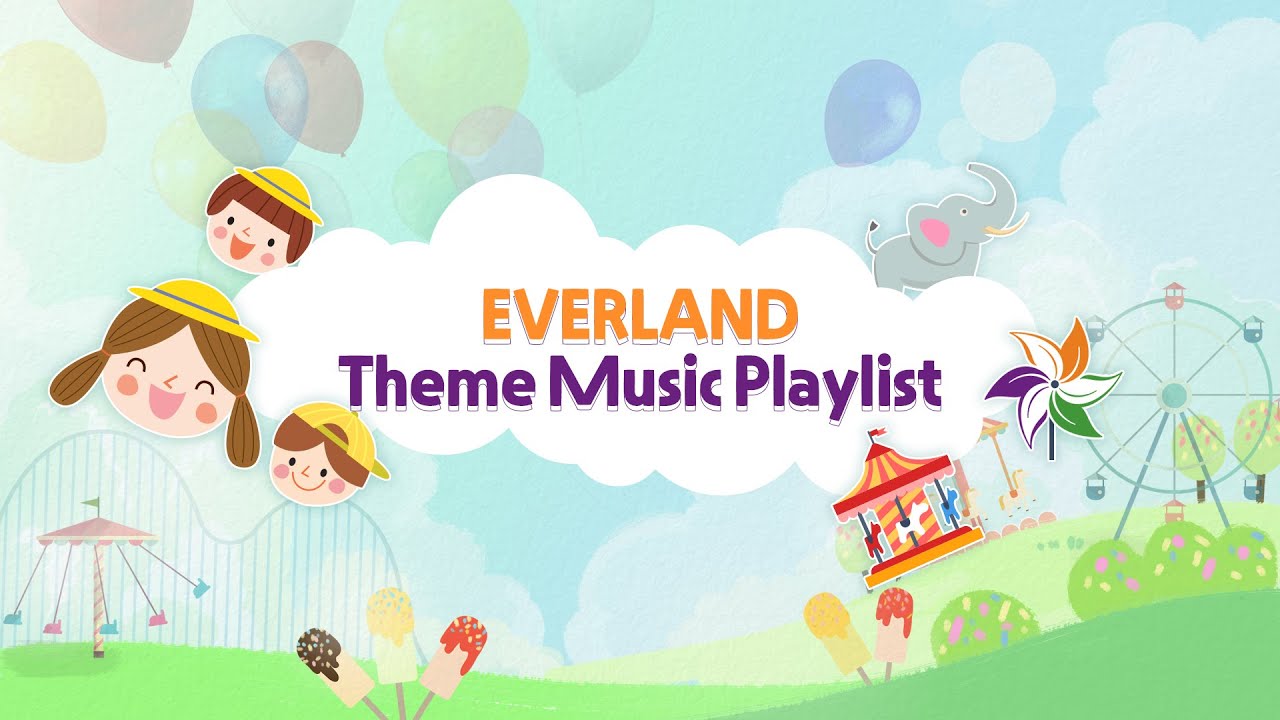 EVERLAND
Theme Music Playlist